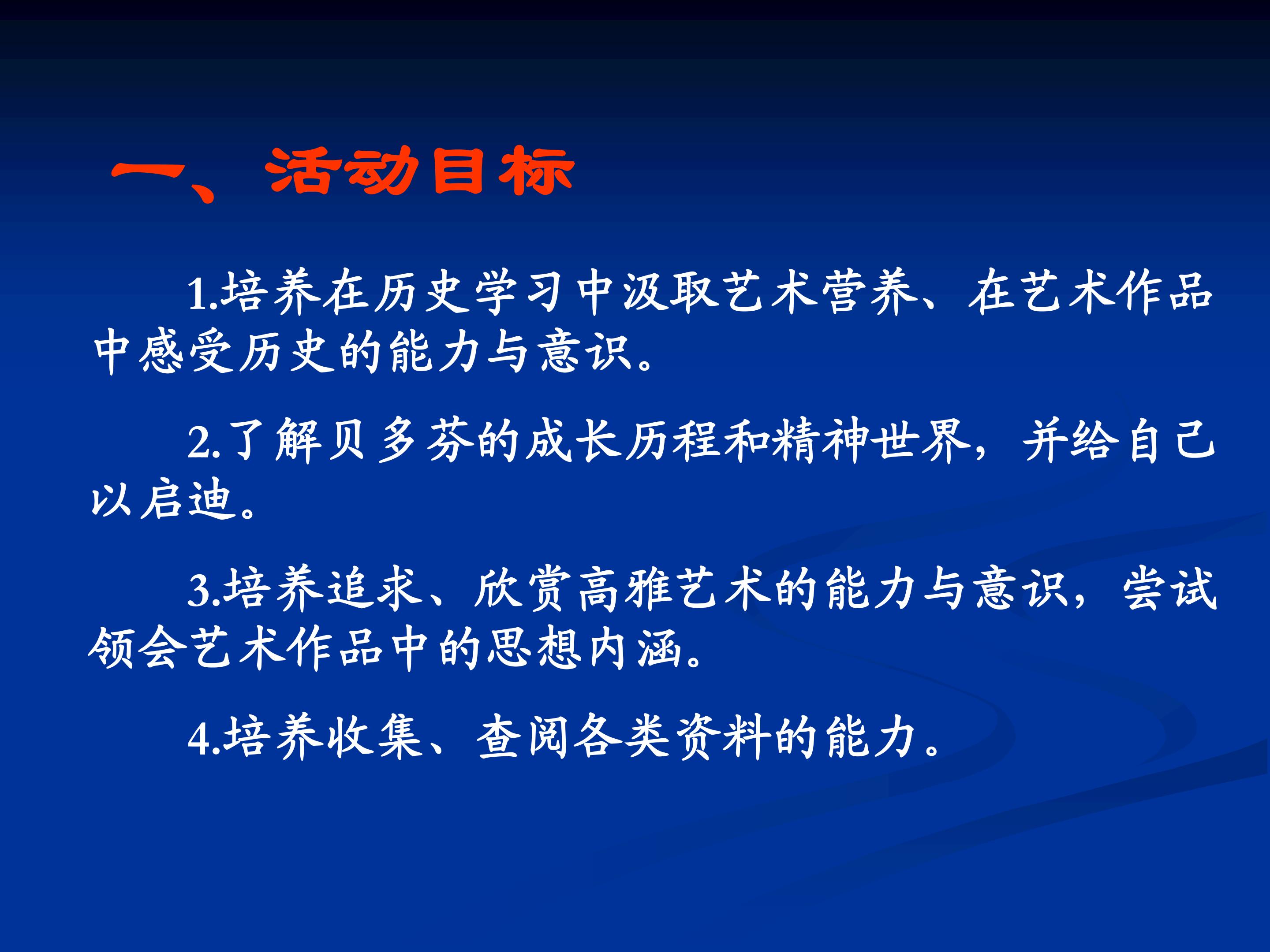 一、活动目标

1.培养在历史学习中汲取艺术营养、在艺术作品中感受历史的能力与意识。

2.了解贝多芬的成长历程和精神世界，并给自己以启迪。

3.培养追求、欣赏高雅艺术的能力与意识，尝试领会艺术作品中的思想内涵。

4.培养收集、查阅各类资料的能力。